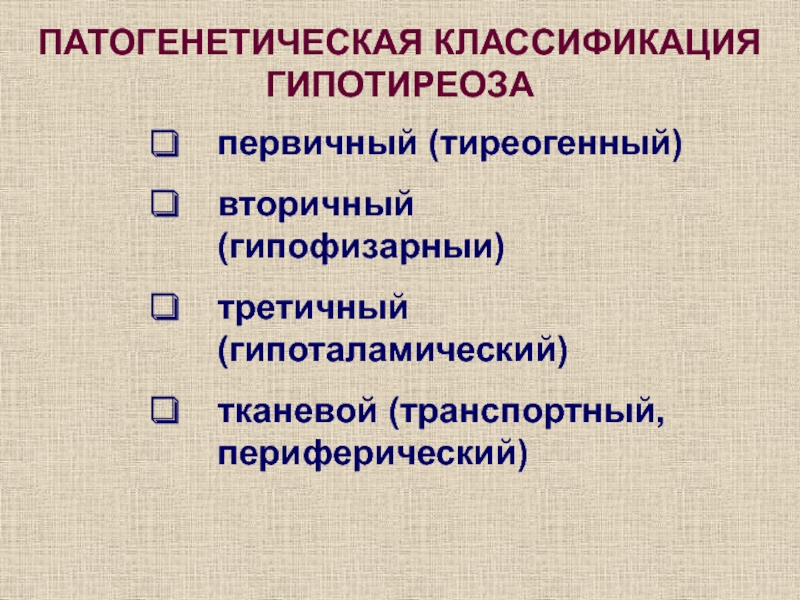 ПАТОГЕНЕТИЧЕСКАЯ КЛАССИФИКАЦИЯ ГИПОТИРЕОЗА

❑ первичный (тиреогенный)

❑ вторичный (гипофизарныи)

❑ третичный (гипоталамический)

❑ тканевой (транспортный, периферический)